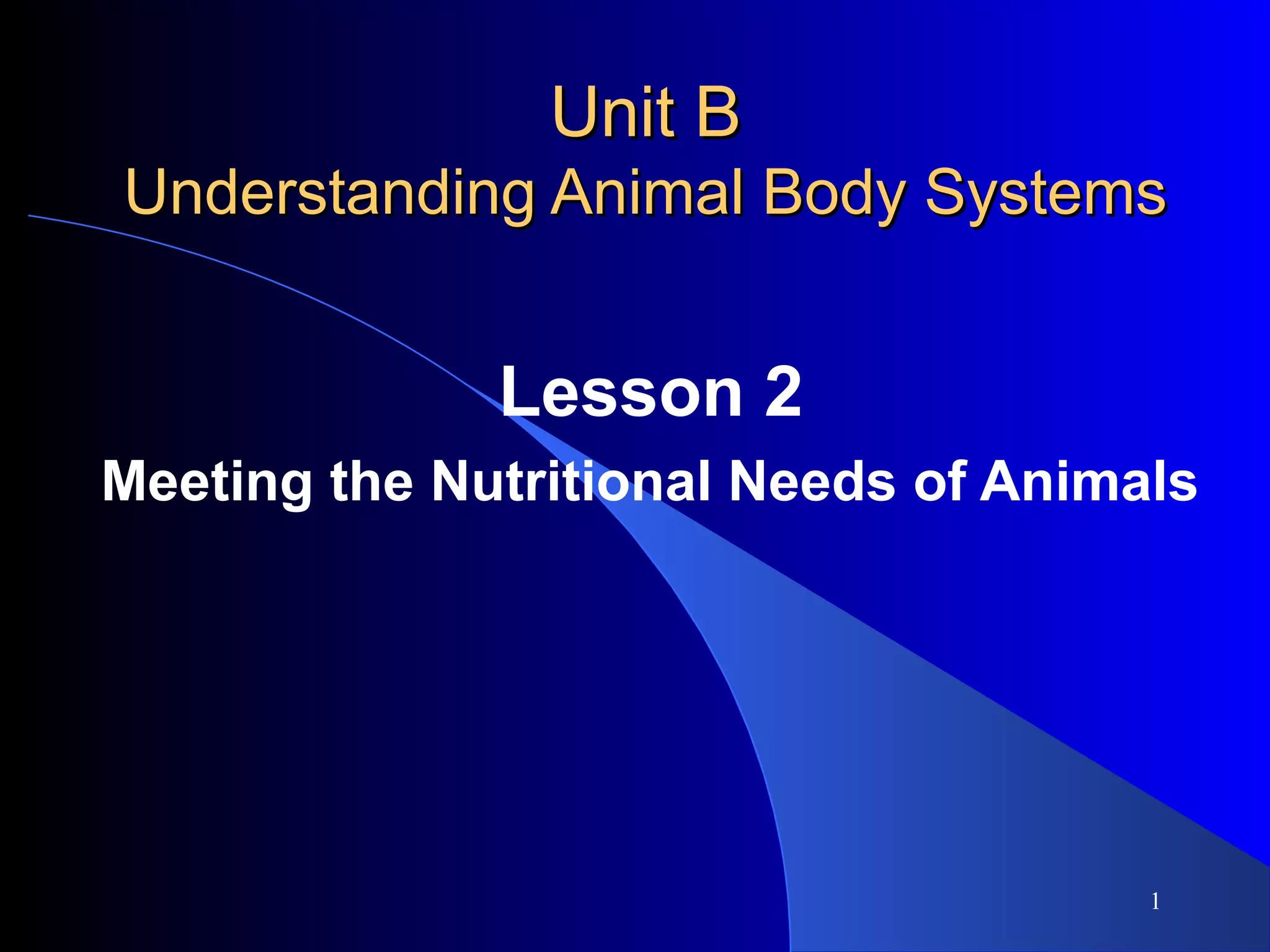 Unit B
Understanding Animal Body Systems

Lesson 2
Meeting the Nutritional Needs of Animals

1